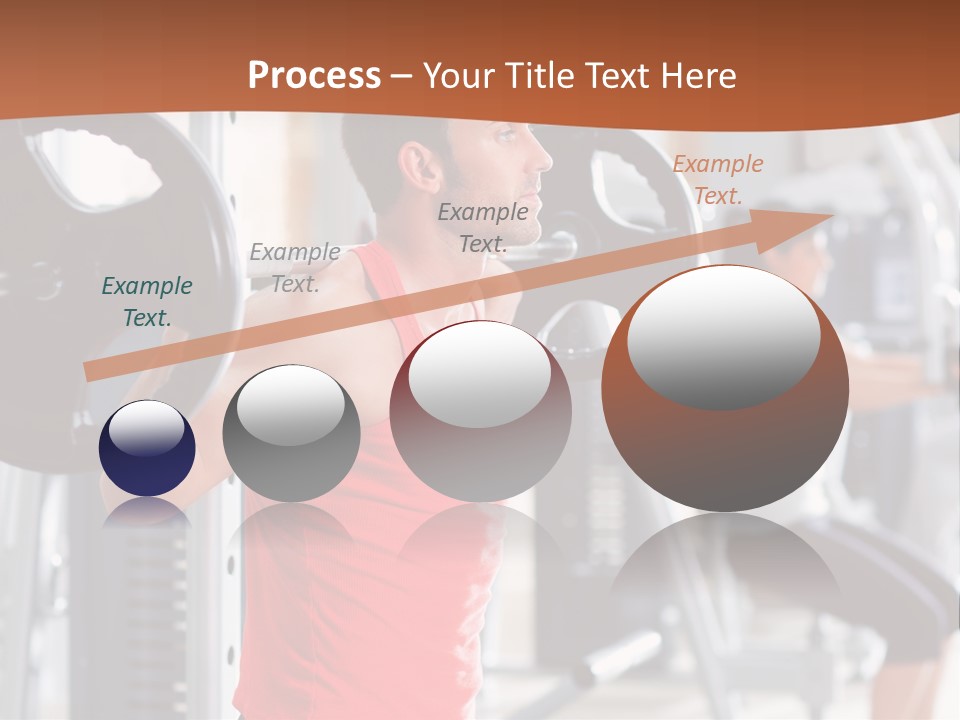 Process – Your Title Text Here

Example Text.

Example Text.

Example Text.

Example Text.